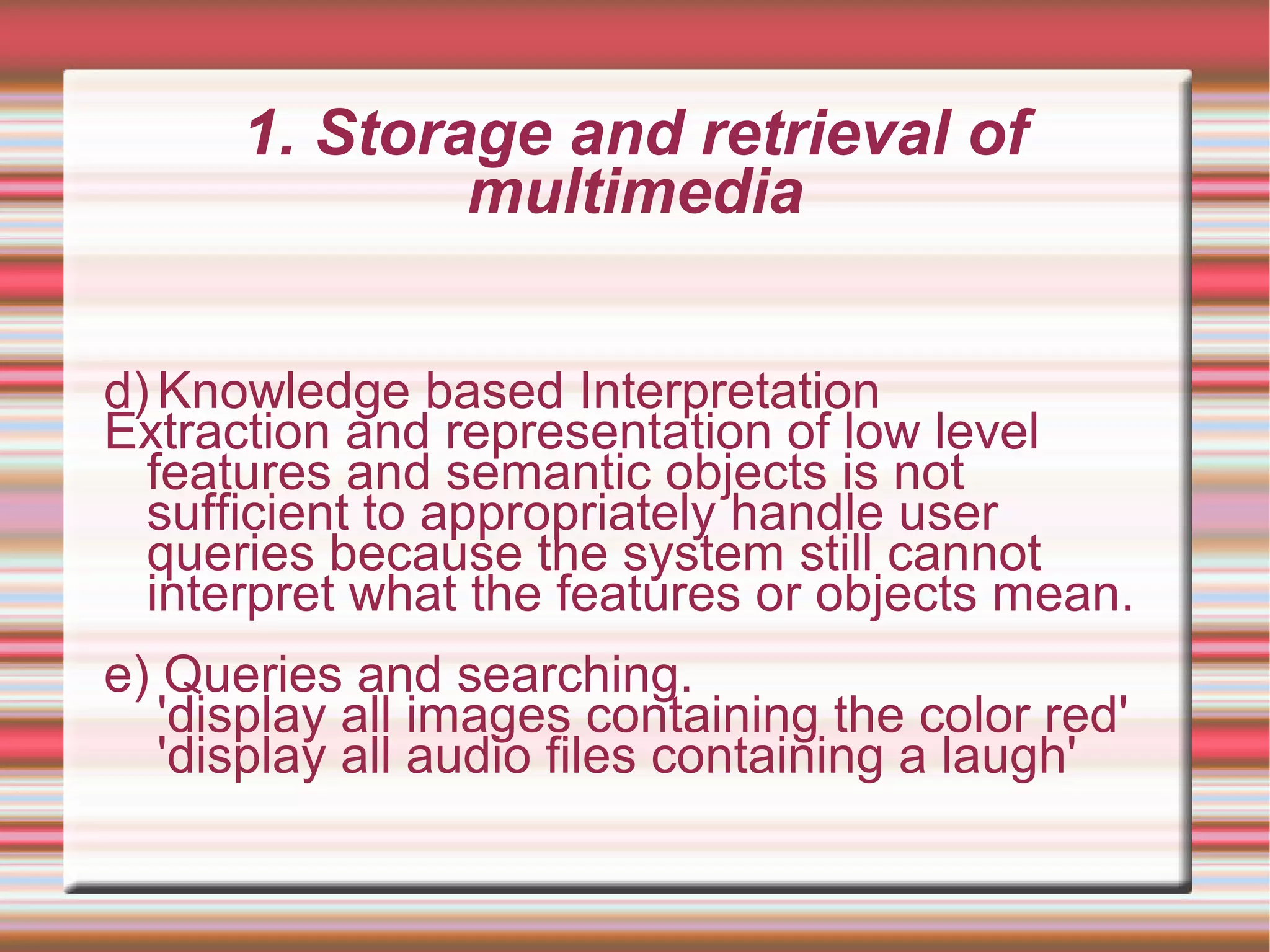 1. Storage and retrieval of multimedia

d) Knowledge based Interpretation
Extraction and representation of low level features and semantic objects is not sufficient to appropriately handle user queries because the system still cannot interpret what the features or objects mean.

e) Queries and searching.
'display all images containing the color red'
'display all audio files containing a laugh'